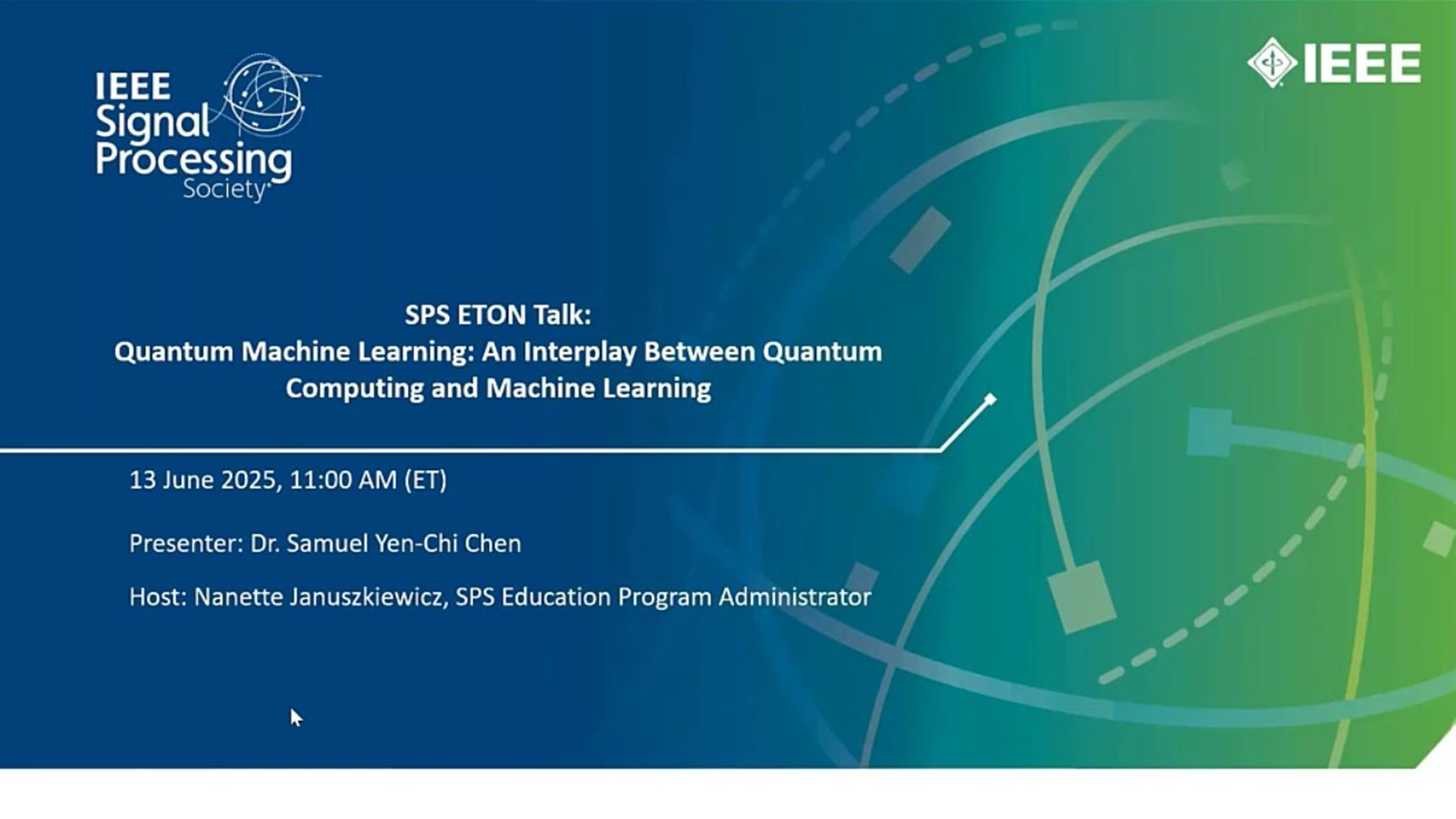 IEEE Signal Processing Society

IEEE

SPS ETON Talk:
Quantum Machine Learning: An Interplay Between Quantum Computing and Machine Learning

13 June 2025, 11:00 AM (ET)

Presenter: Dr. Samuel Yen-Chi Chen

Host: Nanette Januszkiewicz, SPS Education Program Administrator